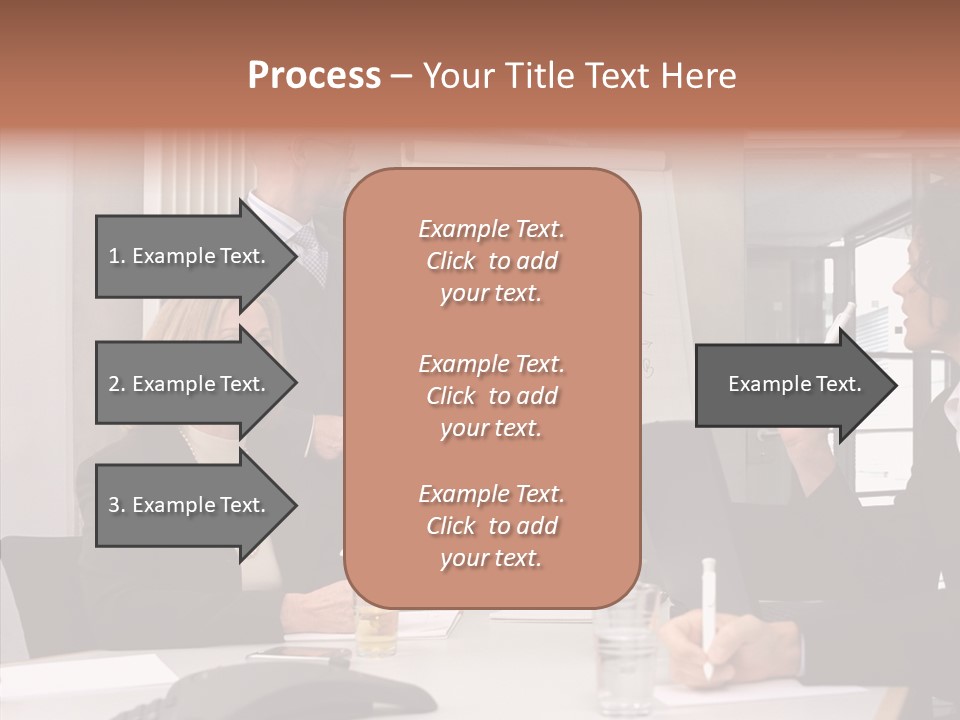 Process – Your Title Text Here

1. Example Text.

2. Example Text.

3. Example Text.

Example Text. Click to add your text.

Example Text. Click to add your text.

Example Text. Click to add your text.

Example Text.